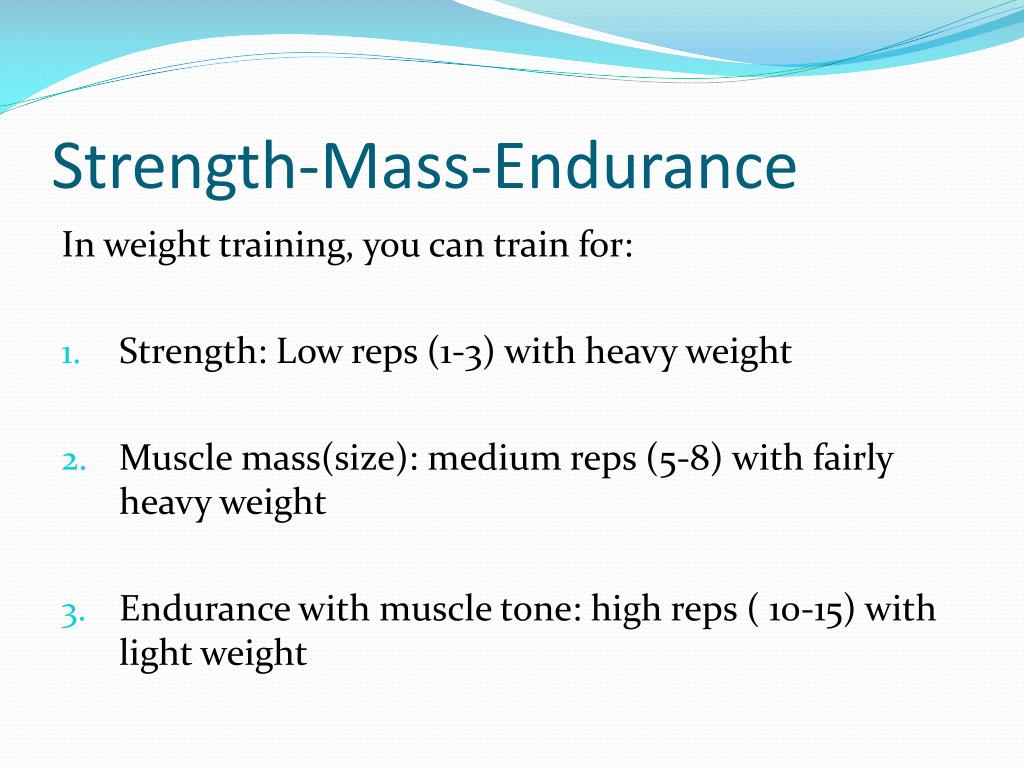 Strength-Mass-Endurance

In weight training, you can train for:

1. Strength: Low reps (1-3) with heavy weight

2. Muscle mass(size): medium reps (5-8) with fairly heavy weight

3. Endurance with muscle tone: high reps ( 10-15) with light weight